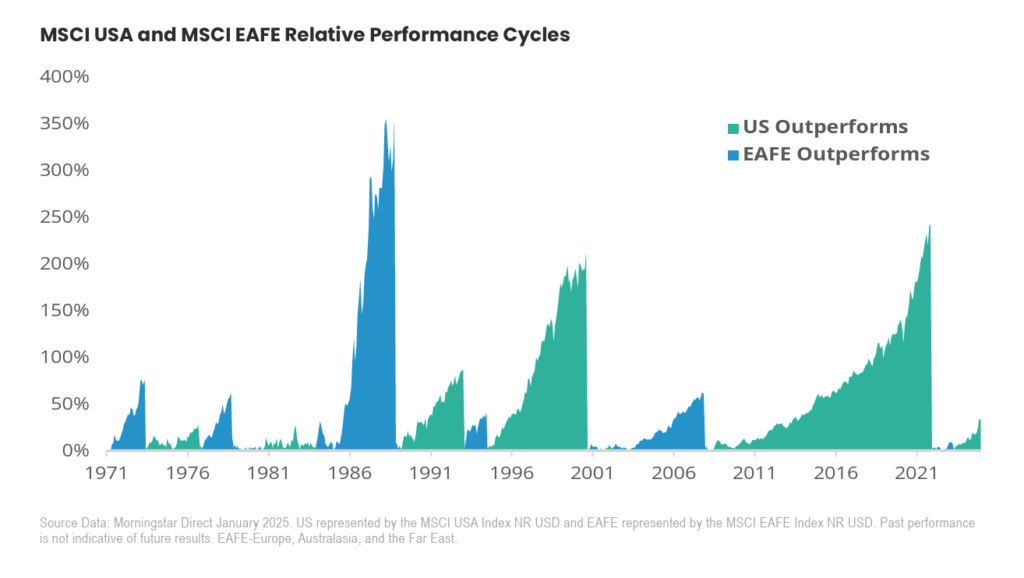 MSCI USA and MSCI EAFE Relative Performance Cycles

400%
350%
300%
250%
200%
150%
100%
50%
0%

US Outperforms
EAFE Outperforms

1971 1976 1981 1986 1991 1996 2001 2006 2011 2016 2021

Source Data: Morningstar Direct January 2025. US represented by the MSCI USA Index NR USD and EAFE represented by the MSCI EAFE Index NR USD. Past performance is not indicative of future results. EAFE-Europe, Australasia, and the Far East.